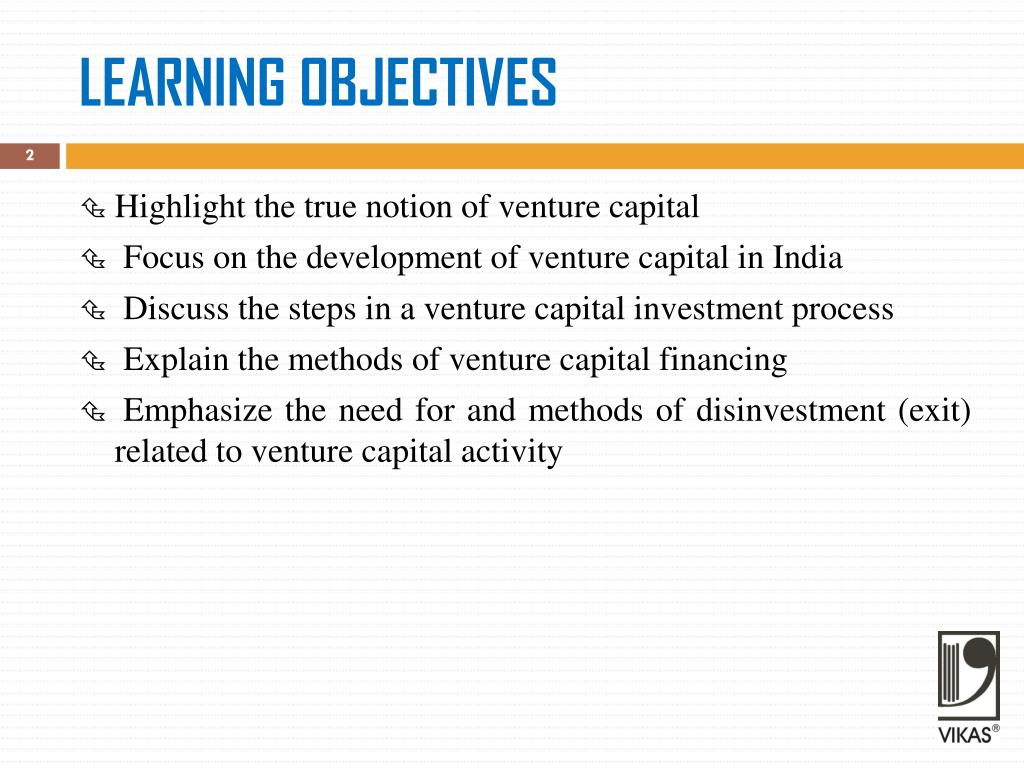 LEARNING OBJECTIVES

2

Highlight the true notion of venture capital

Focus on the development of venture capital in India

Discuss the steps in a venture capital investment process

Explain the methods of venture capital financing

Emphasize the need for and methods of disinvestment (exit) related to venture capital activity

VIKAS®